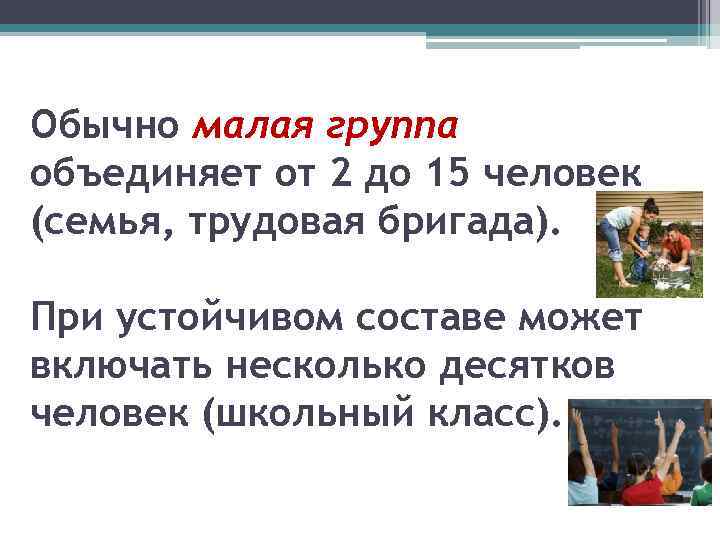 Обычно малая группа объединяет от 2 до 15 человек (семья, трудовая бригада).

При устойчивом составе может включать несколько десятков человек (школьный класс).